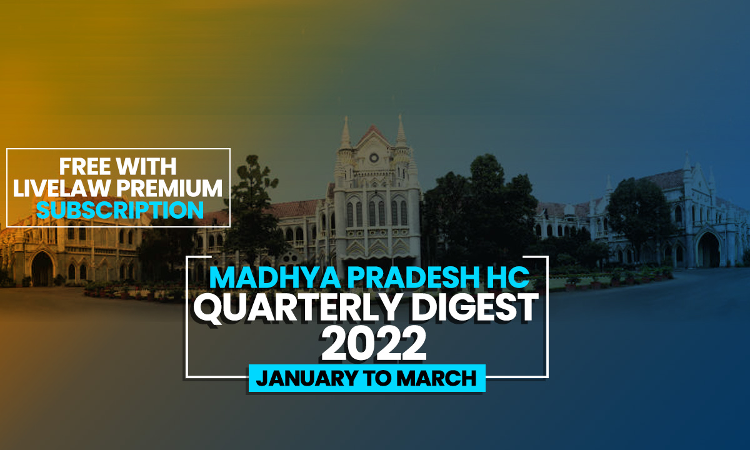 FREE WITH LIVELAW PREMIUM SUBSCRIPTION

MADHYA PRADESH HC QUARTERLY DIGEST 2022

JANUARY TO MARCH